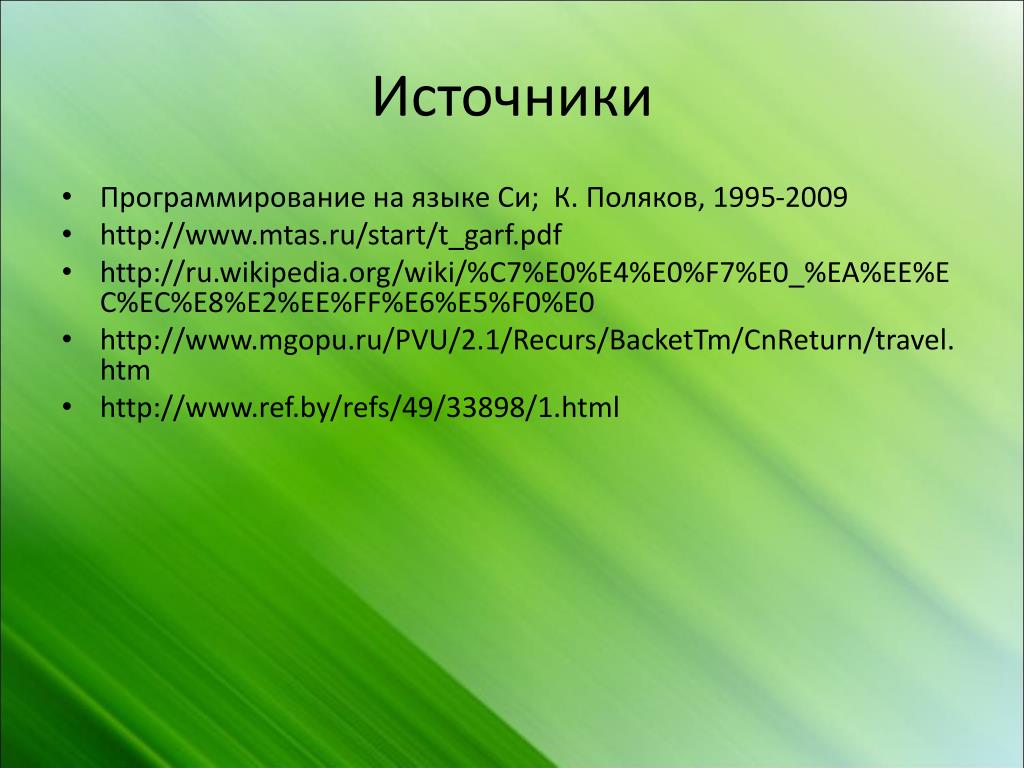 Источники

• Программирование на языке Си;  К. Поляков, 1995-2009
• http://www.mtas.ru/start/t_garf.pdf
• http://ru.wikipedia.org/wiki/%C7%E0%E4%E0%F7%E0_%EA%EE%EC%EC%E8%E2%EE%FF%E6%E5%F0%E0
• http://www.mgopu.ru/PVU/2.1/Recurs/BacketTm/CnReturn/travel.htm
• http://www.ref.by/refs/49/33898/1.html